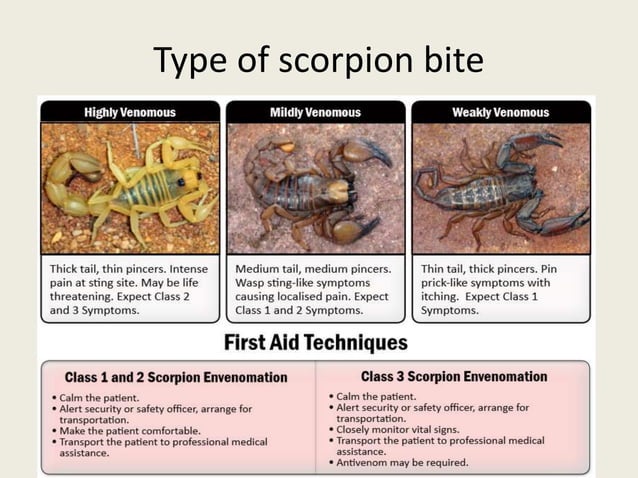 Type of scorpion bite

Highly Venomous

Thick tail, thin pincers. Intense pain at sting site. May be life threatening. Expect Class 2 and 3 Symptoms.

Mildly Venomous

Medium tail, medium pincers. Wasp sting-like symptoms causing localised pain. Expect Class 1 and 2 Symptoms.

Weakly Venomous

Thin tail, thick pincers. Pin prick-like symptoms with itching. Expect Class 1 Symptoms.

First Aid Techniques

Class 1 and 2 Scorpion Envenomation

• Calm the patient.
• Alert security or safety officer, arrange for transportation.
• Make the patient comfortable.
• Transport the patient to professional medical assistance.

Class 3 Scorpion Envenomation

• Calm the patient.
• Alert security or safety officer, arrange for transportation.
• Closely monitor vital signs.
• Transport the patient to professional medical assistance.
• Antivenom may be required.